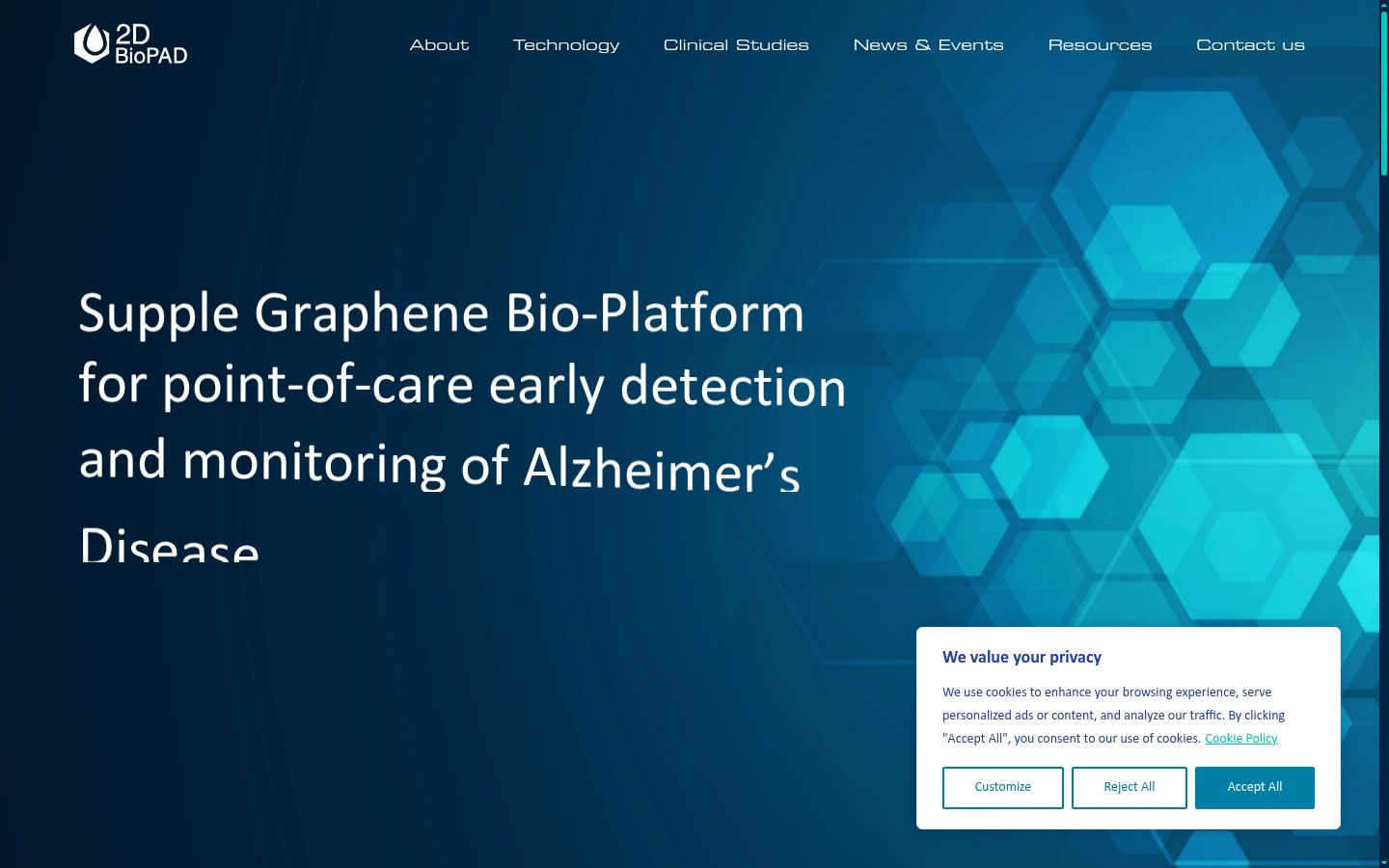 2D BioPAD

About Technology Clinical Studies News & Events Resources Contact us

Supple Graphene Bio-Platform for point-of-care early detection and monitoring of Alzheimer's Disease

We value your privacy

We use cookies to enhance your browsing experience, serve personalized ads or content, and analyze our traffic. By clicking "Accept All", you consent to our use of cookies. Cookie Policy

Customize Reject All Accept All